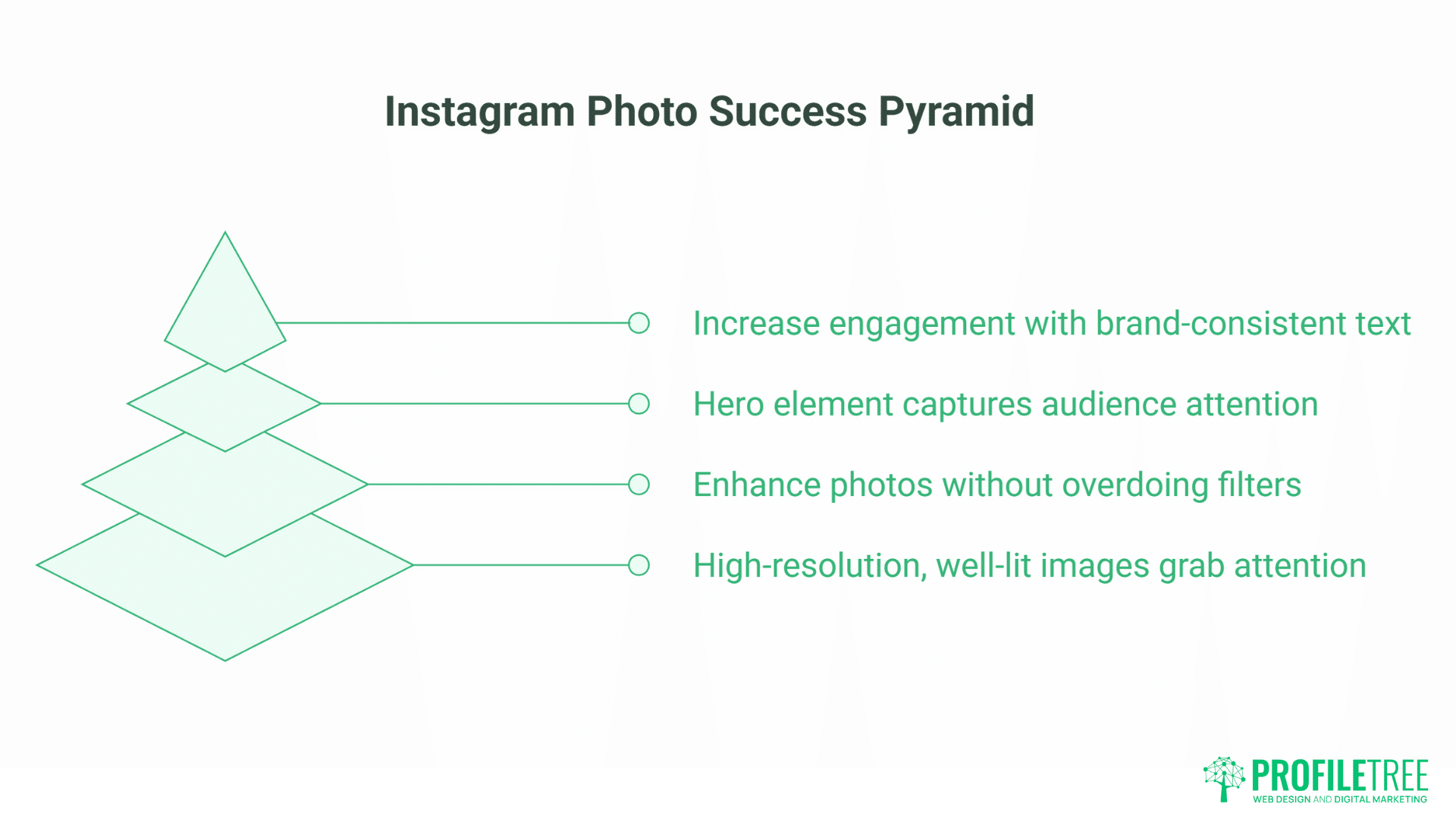 Instagram Photo Success Pyramid

Increase engagement with brand-consistent text

Hero element captures audience attention

Enhance photos without overdoing filters

High-resolution, well-lit images grab attention

PROFILETREE
WEB DESIGN AND DIGITAL MARKETING